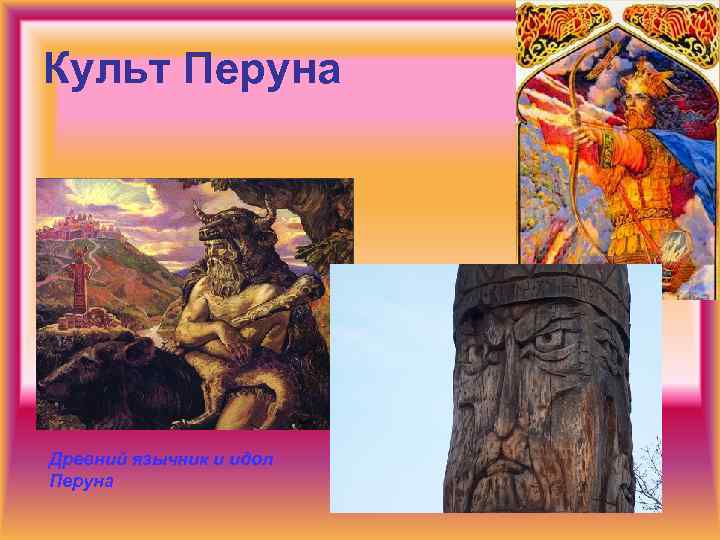 Культ Перуна

Древний язычник и идол Перуна